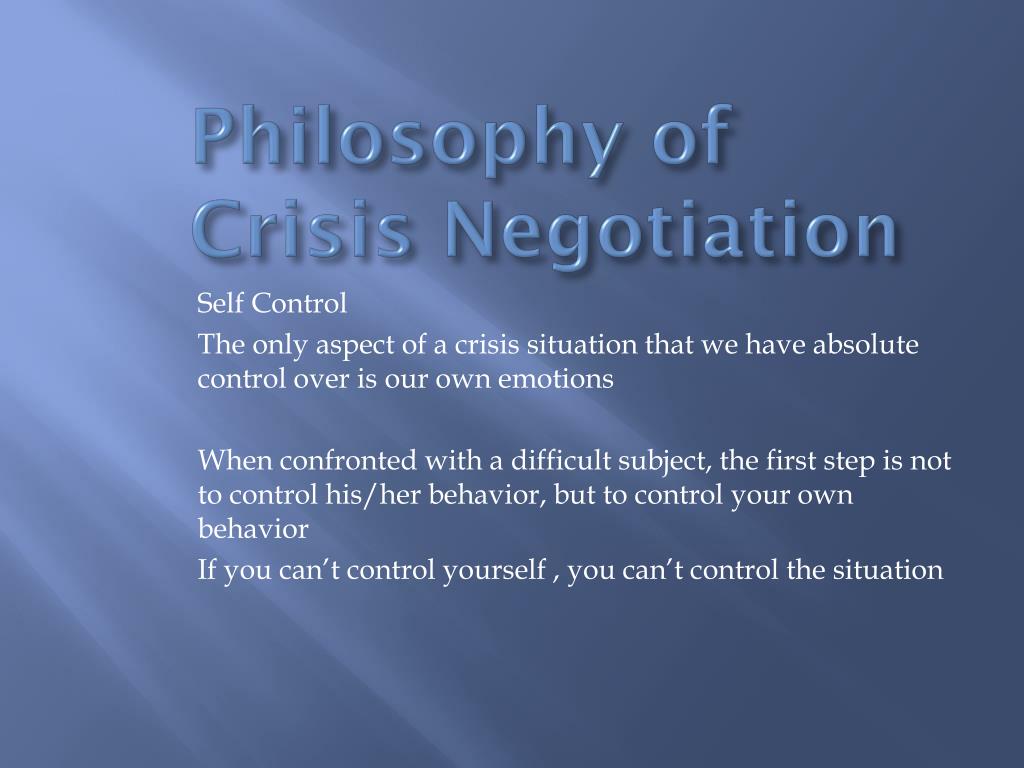 Philosophy of Crisis Negotiation

Self Control

The only aspect of a crisis situation that we have absolute control over is our own emotions

When confronted with a difficult subject, the first step is not to control his/her behavior, but to control your own behavior

If you can’t control yourself , you can’t control the situation